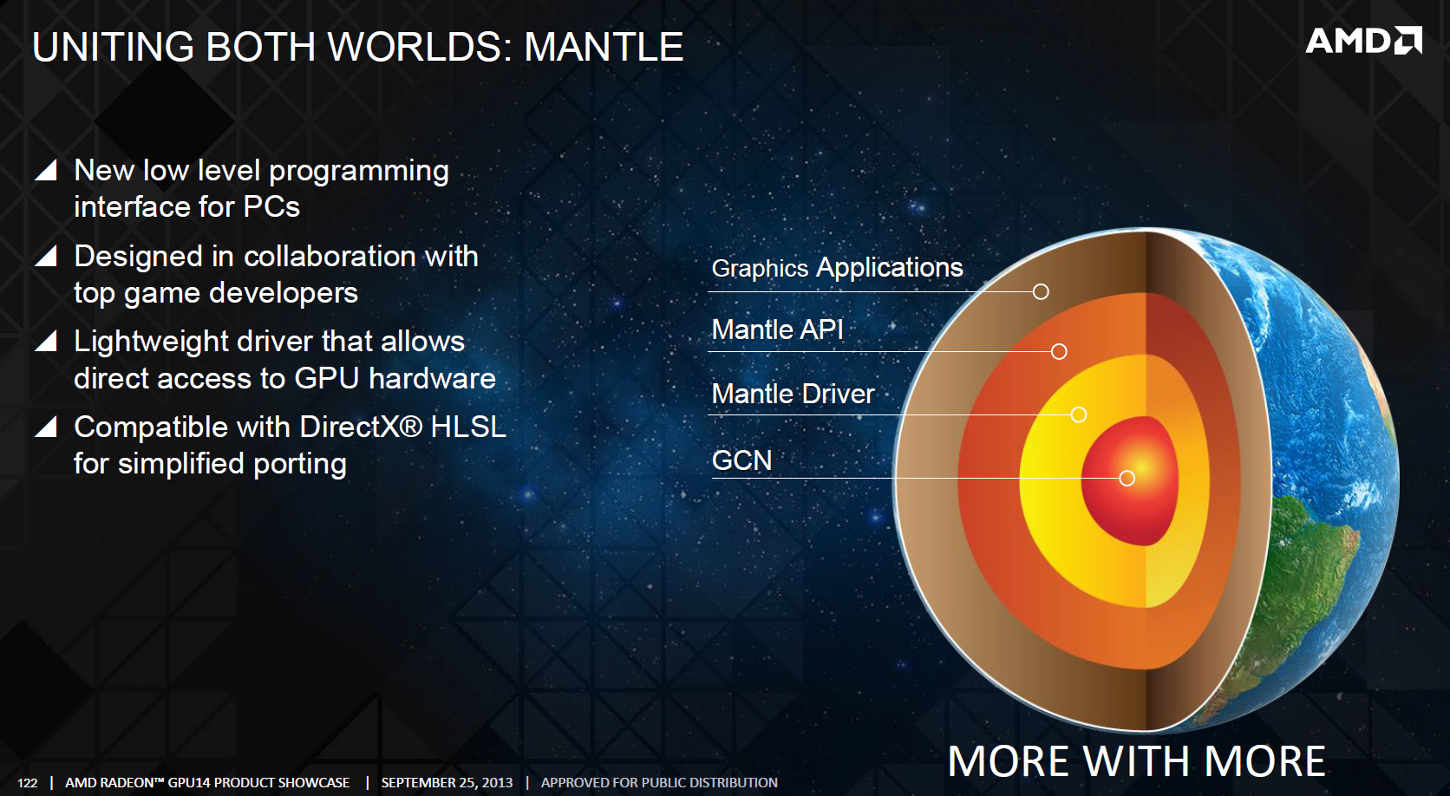 UNITING BOTH WORLDS: MANTLE

AMD

◢ New low level programming interface for PCs

◢ Designed in collaboration with top game developers

◢ Lightweight driver that allows direct access to GPU hardware

◢ Compatible with DirectX® HLSL for simplified porting

Graphics Applications

Mantle API

Mantle Driver

GCN

MORE WITH MORE

122 | AMD RADEON™ GPU14 PRODUCT SHOWCASE | SEPTEMBER 25, 2013 | APPROVED FOR PUBLIC DISTRIBUTION